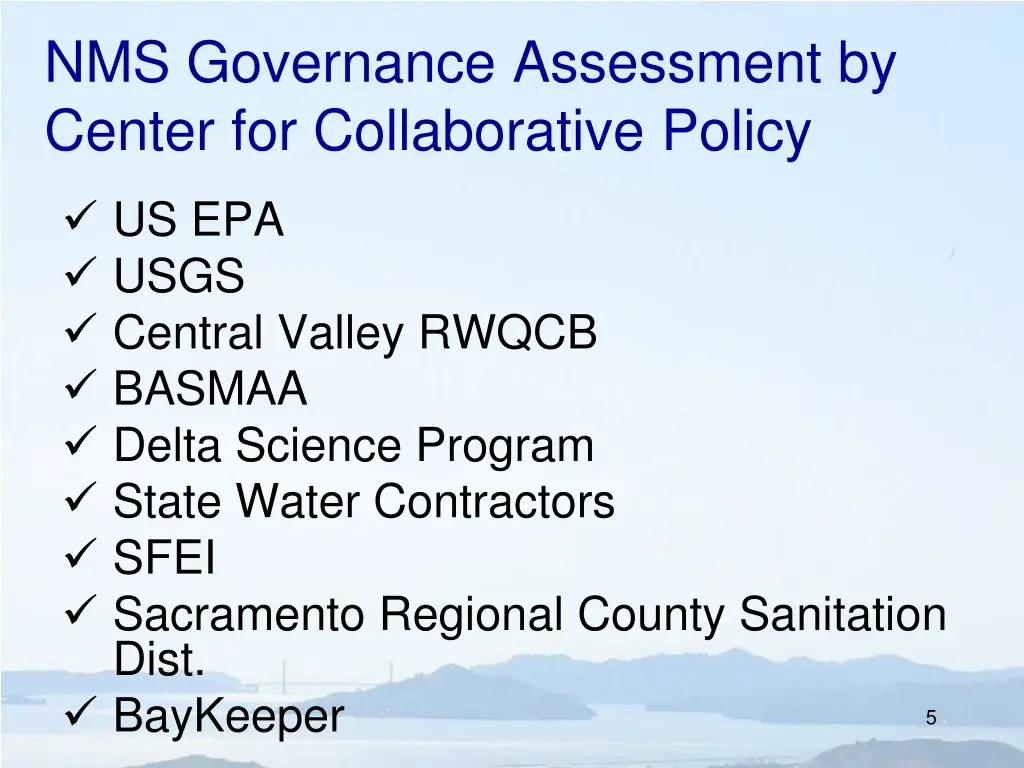 NMS Governance Assessment by Center for Collaborative Policy

✓ US EPA
✓ USGS
✓ Central Valley RWQCB
✓ BASMAA
✓ Delta Science Program
✓ State Water Contractors
✓ SFEI
✓ Sacramento Regional County Sanitation Dist.
✓ BayKeeper

5